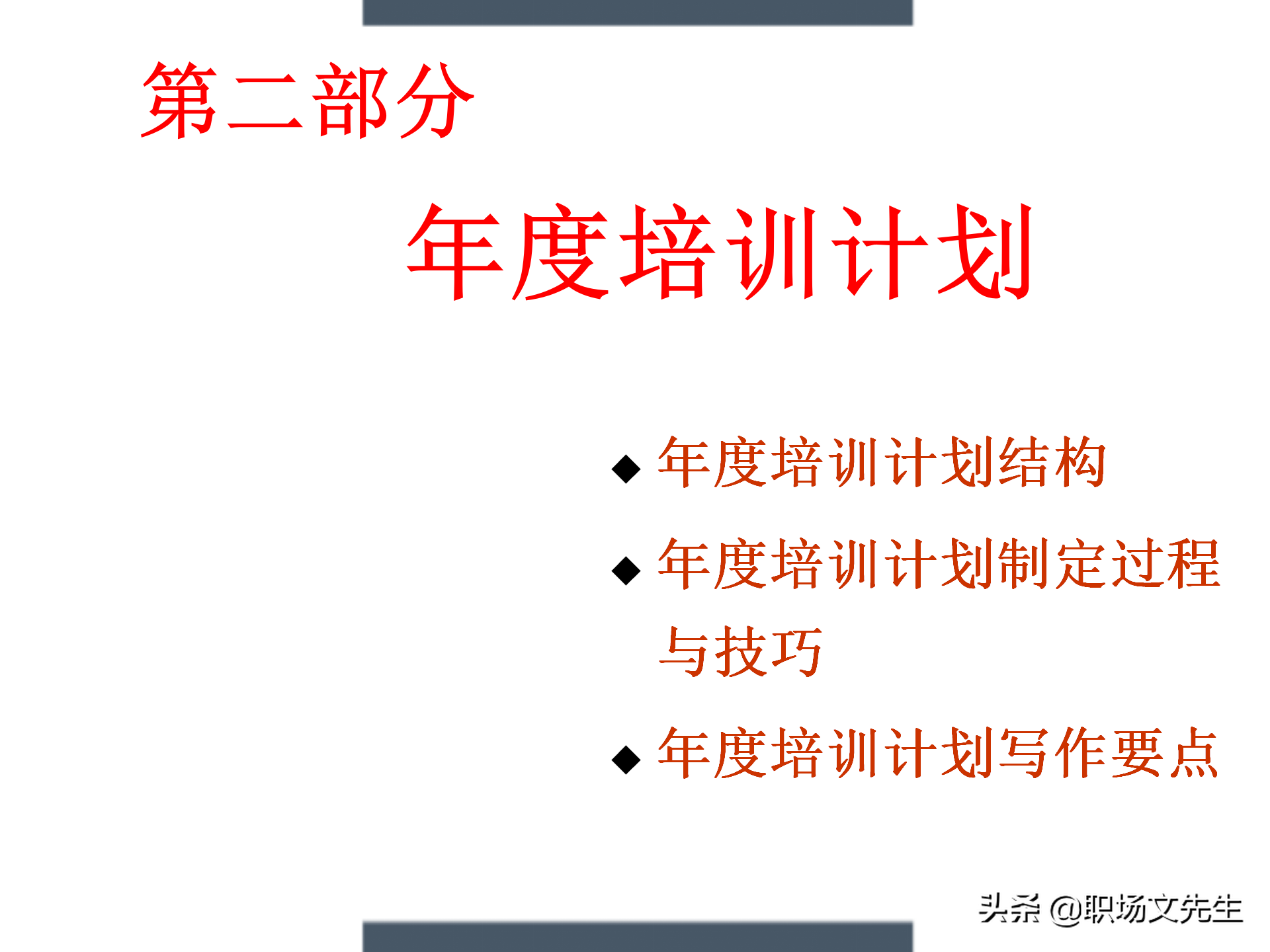 第二部分

年度培训计划

◆ 年度培训计划结构

◆ 年度培训计划制定过程与技巧

◆ 年度培训计划写作要点

头条 @职场文先生